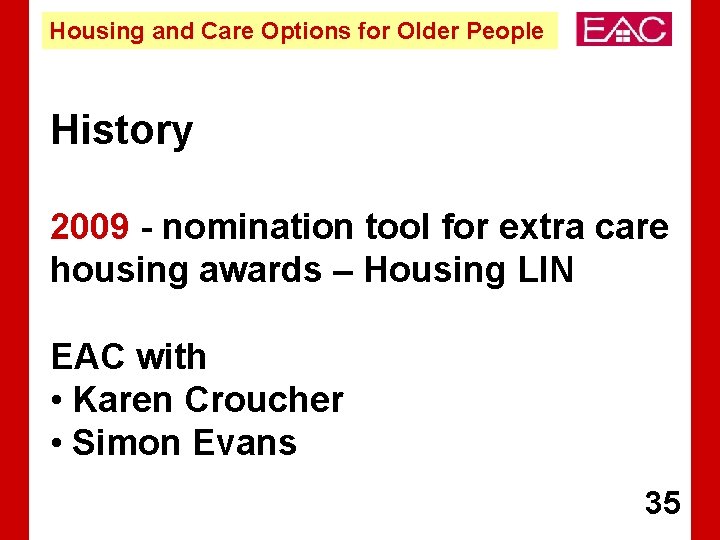 Housing and Care Options for Older People

EAC

History

2009 - nomination tool for extra care housing awards – Housing LIN

EAC with
• Karen Croucher
• Simon Evans

35